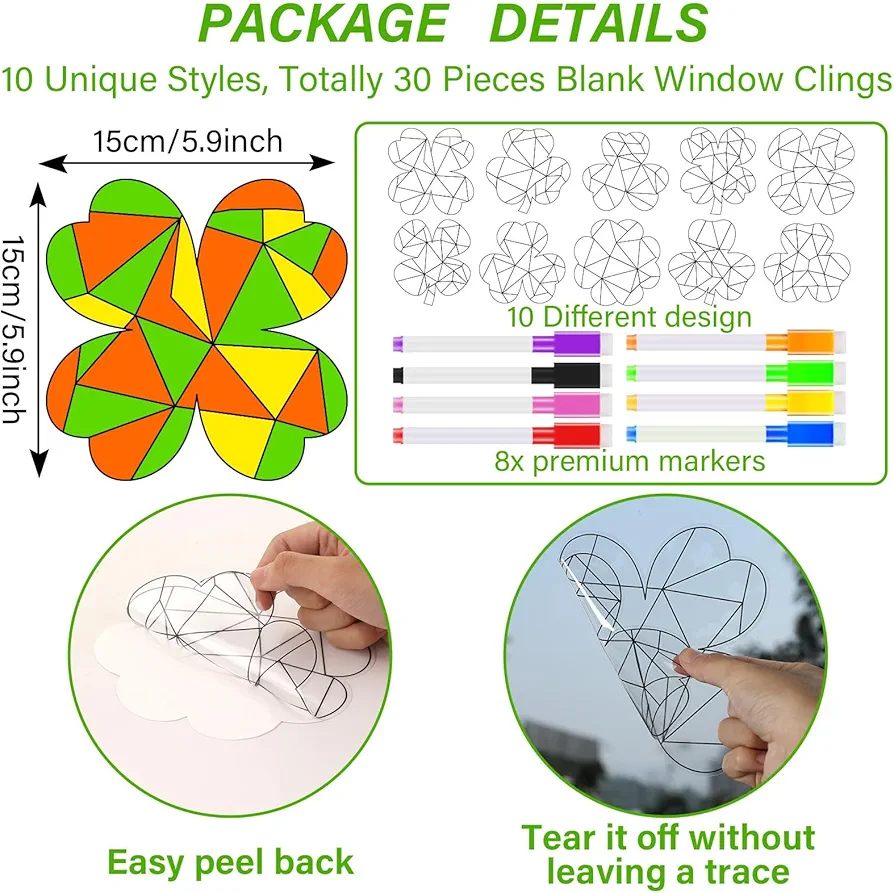 PACKAGE DETAILS

10 Unique Styles, Totally 30 Pieces Blank Window Clings

15cm/5.9inch

15cm/5.9inch

10 Different design

8x premium markers

Easy peel back

Tear it off without leaving a trace